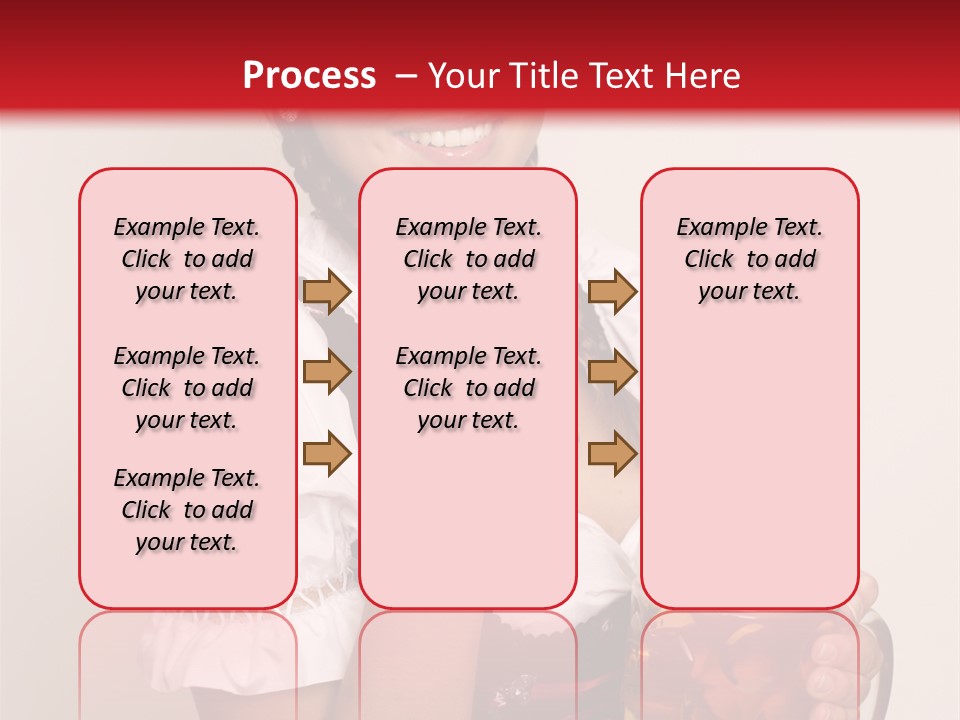 Process – Your Title Text Here

Example Text. Click to add your text.

Example Text. Click to add your text.

Example Text. Click to add your text.

Example Text. Click to add your text.

Example Text. Click to add your text.

Example Text. Click to add your text.